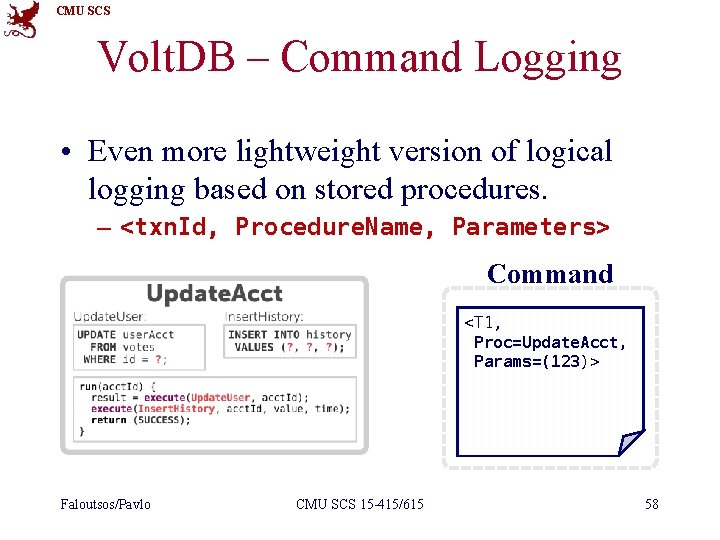 CMU SCS

VoltDB – Command Logging

• Even more lightweight version of logical logging based on stored procedures.
– <txnId, ProcedureName, Parameters>

UpdateAcct

UpdateUser:
UPDATE userAcct
FROM votes
WHERE id = ?;

InsertHistory:
INSERT INTO history
VALUES (?, ?, ?);

run(acctId) {
result = execute(UpdateUser, acctId);
execute(InsertHistory, acctId, value, time);
return (SUCCESS);
}

Command

<T1,
Proc=UpdateAcct,
Params=(123)>

Faloutsos/Pavlo

CMU SCS 15-415/615

58